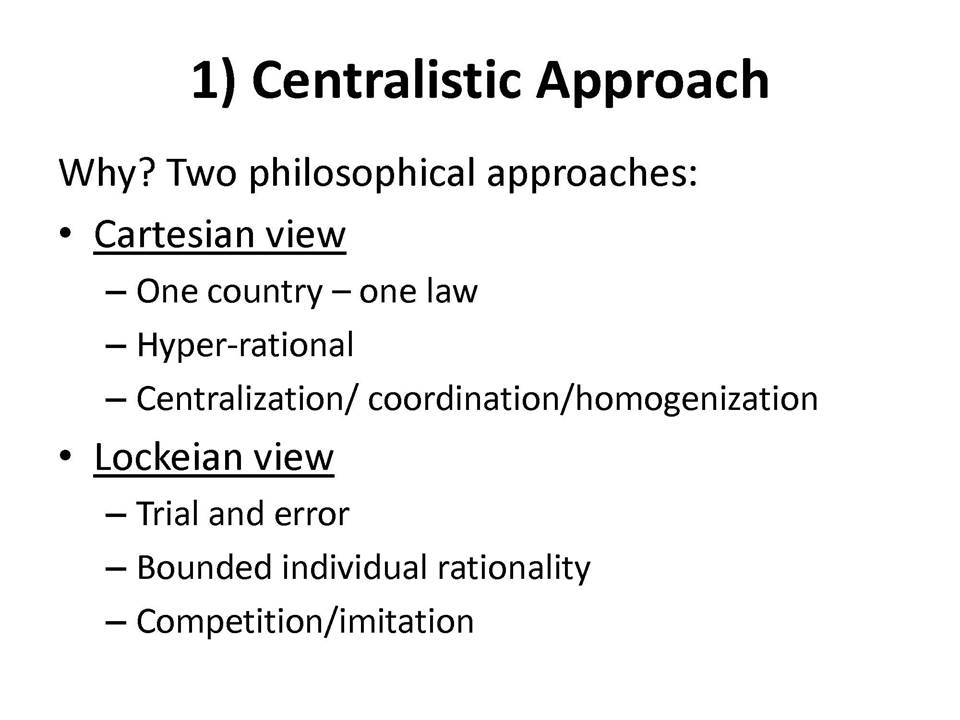 1) Centralistic Approach

Why? Two philosophical approaches:

• Cartesian view
– One country – one law
– Hyper-rational
– Centralization/ coordination/homogenization

• Lockeian view
– Trial and error
– Bounded individual rationality
– Competition/imitation